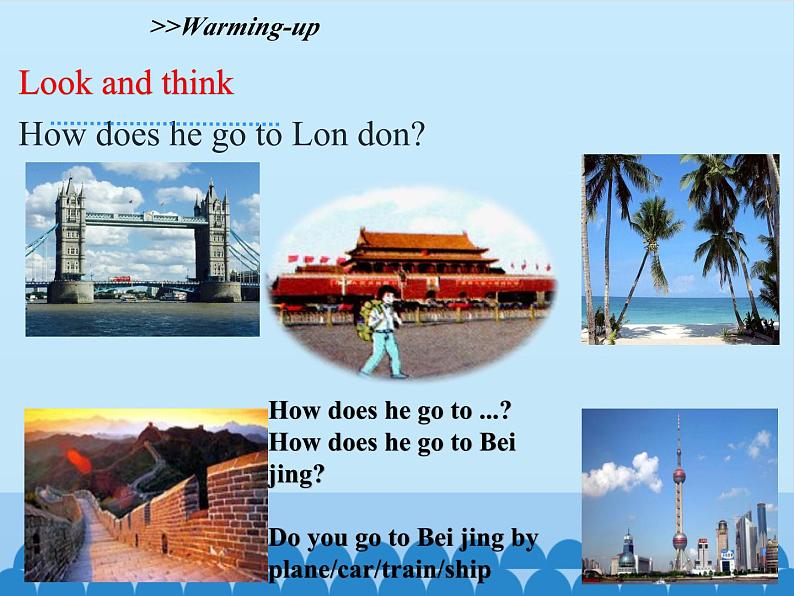 >>Warming-up

Look and think

How does he go to Lon don?

How does he go to ...?
How does he go to Bei jing?

Do you go to Bei jing by plane/car/train/ship